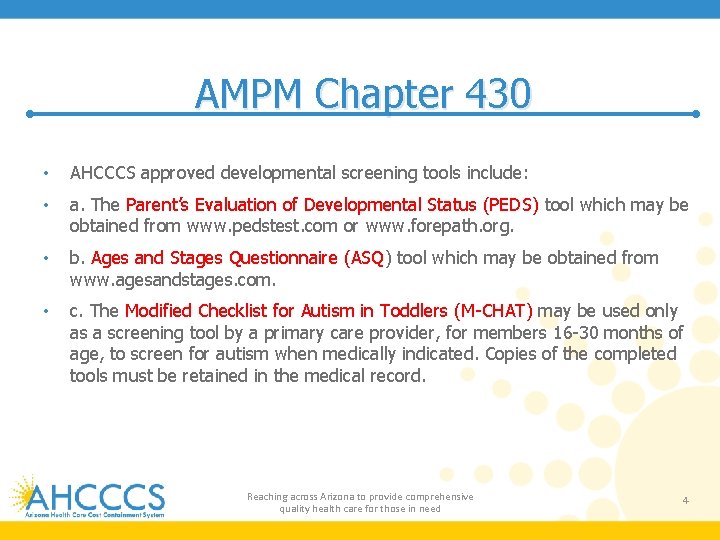 AMPM Chapter 430

• AHCCCS approved developmental screening tools include:

• a. The Parent's Evaluation of Developmental Status (PEDS) tool which may be obtained from www.pedstest.com or www.forepath.org.

• b. Ages and Stages Questionnaire (ASQ) tool which may be obtained from www.agesandstages.com.

• c. The Modified Checklist for Autism in Toddlers (M-CHAT) may be used only as a screening tool by a primary care provider, for members 16-30 months of age, to screen for autism when medically indicated. Copies of the completed tools must be retained in the medical record.

AHCCCS
Arizona Health Care Cost Containment System

Reaching across Arizona to provide comprehensive quality health care for those in need

4